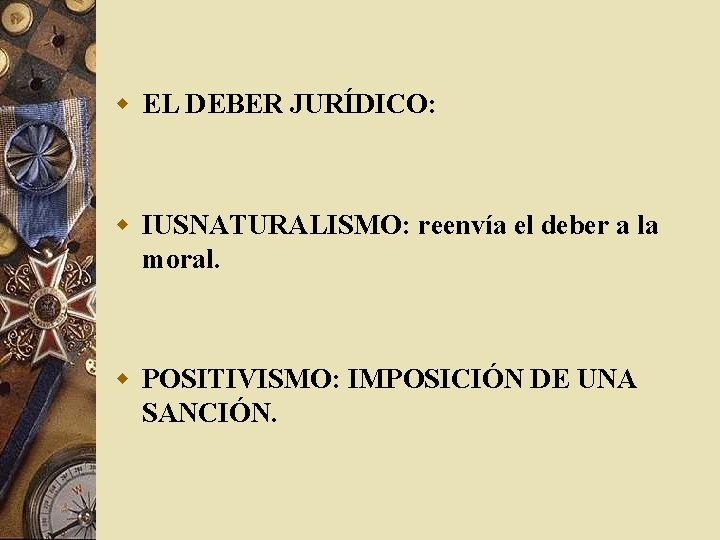 EL DEBER JURÍDICO:

IUSNATURALISMO: reenvía el deber a la moral.

POSITIVISMO: IMPOSICIÓN DE UNA SANCIÓN.